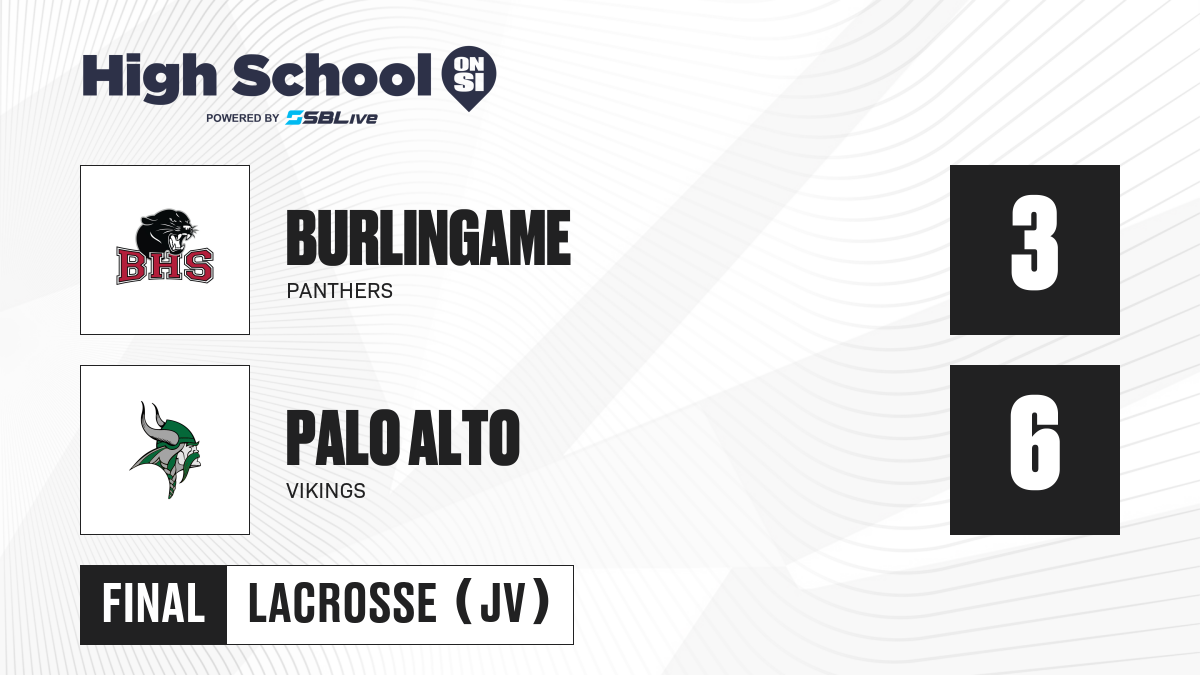 High School ON SI
POWERED BY SBLive

BHS

BURLINGAME
PANTHERS

3

PALO ALTO
VIKINGS

6

FINAL LACROSSE (JV)